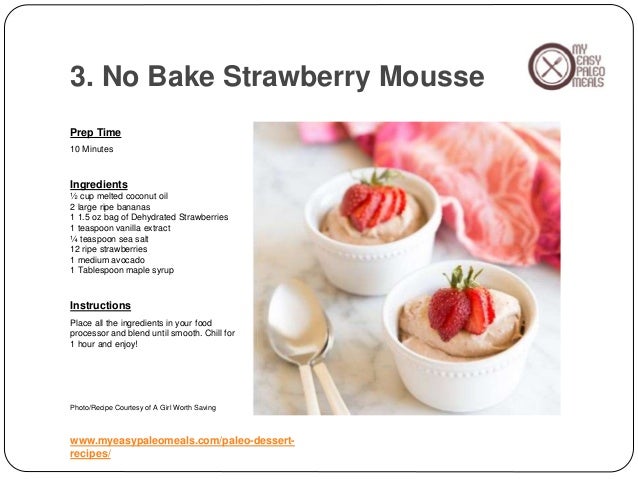 3. No Bake Strawberry Mousse

MY EASY PALEO MEALS

Prep Time
10 Minutes

Ingredients
½ cup melted coconut oil
2 large ripe bananas
1 1.5 oz bag of Dehydrated Strawberries
1 teaspoon vanilla extract
¼ teaspoon sea salt
12 ripe strawberries
1 medium avocado
1 Tablespoon maple syrup

Instructions
Place all the ingredients in your food processor and blend until smooth. Chill for 1 hour and enjoy!

Photo/Recipe Courtesy of A Girl Worth Saving

www.myeasypaleomeals.com/paleo-dessert-recipes/